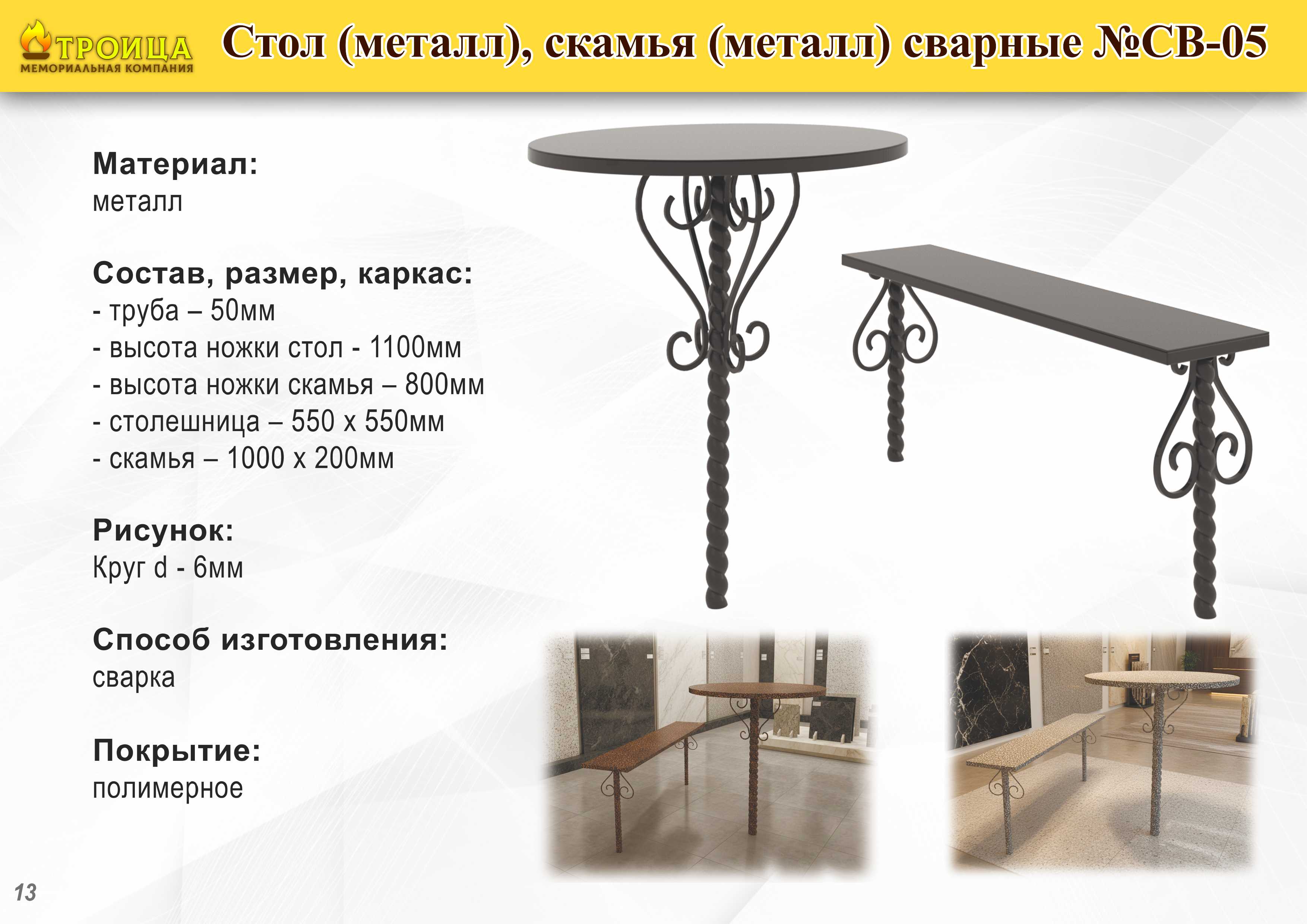 ТРОИЦА
МЕМОРИАЛЬНАЯ КОМПАНИЯ

Стол (металл), скамья (металл) сварные №СВ-05

Материал:
металл

Состав, размер, каркас:
- труба – 50мм
- высота ножки стол - 1100мм
- высота ножки скамья – 800мм
- столешница – 550 х 550мм
- скамья – 1000 х 200мм

Рисунок:
Круг d - 6мм

Способ изготовления:
сварка

Покрытие:
полимерное

13